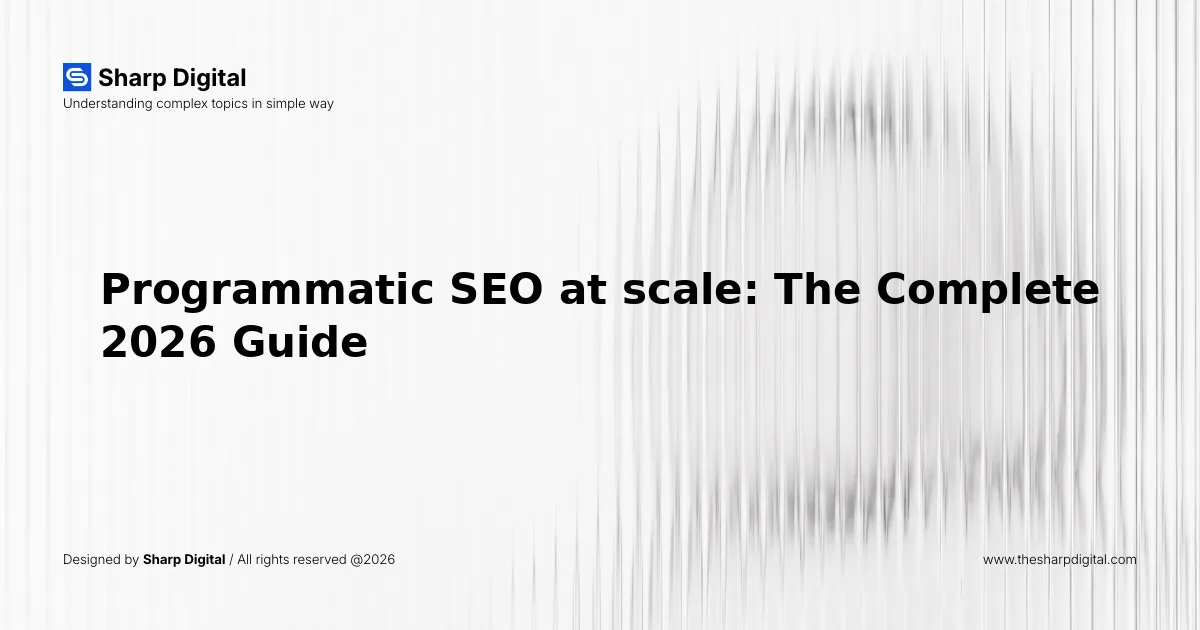 Sharp Digital
Understanding complex topics in simple way

Programmatic SEO at scale: The Complete 2026 Guide

Designed by Sharp Digital / All rights reserved @2026

www.thesharpdigital.com